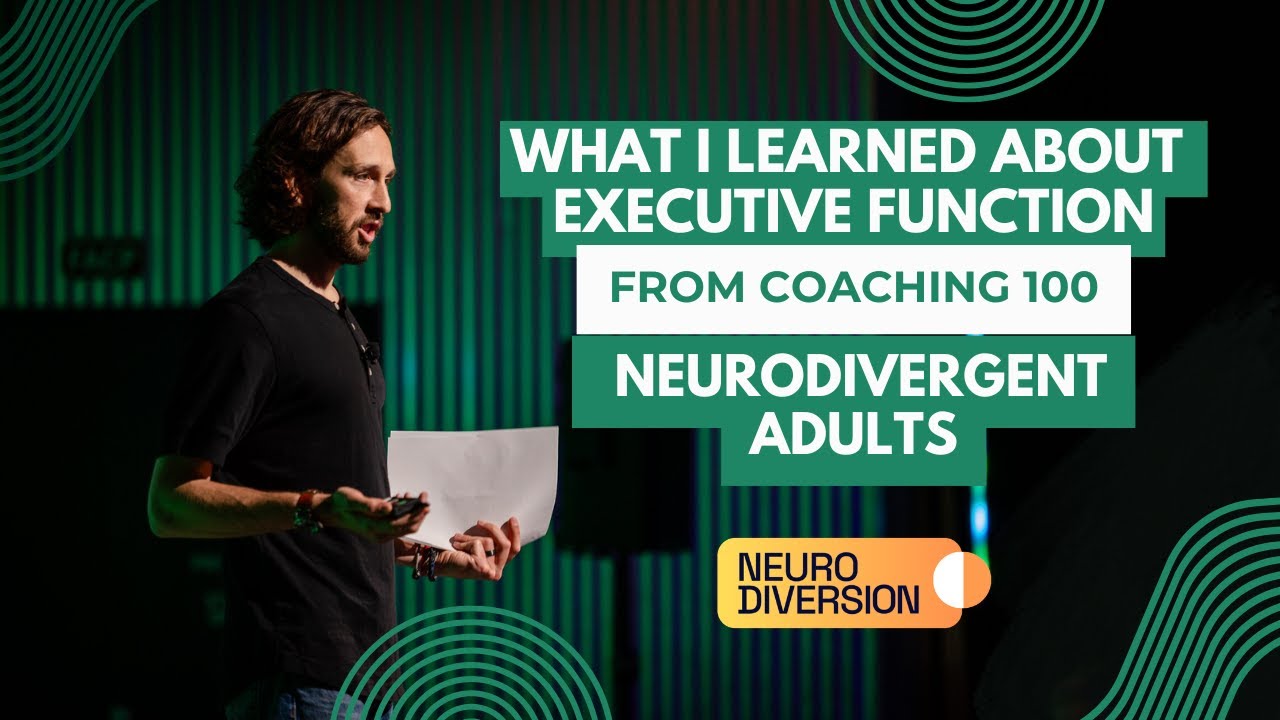 WHAT I LEARNED ABOUT EXECUTIVE FUNCTION

FROM COACHING 100

NEURODIVERGENT ADULTS

NEURO DIVERSION